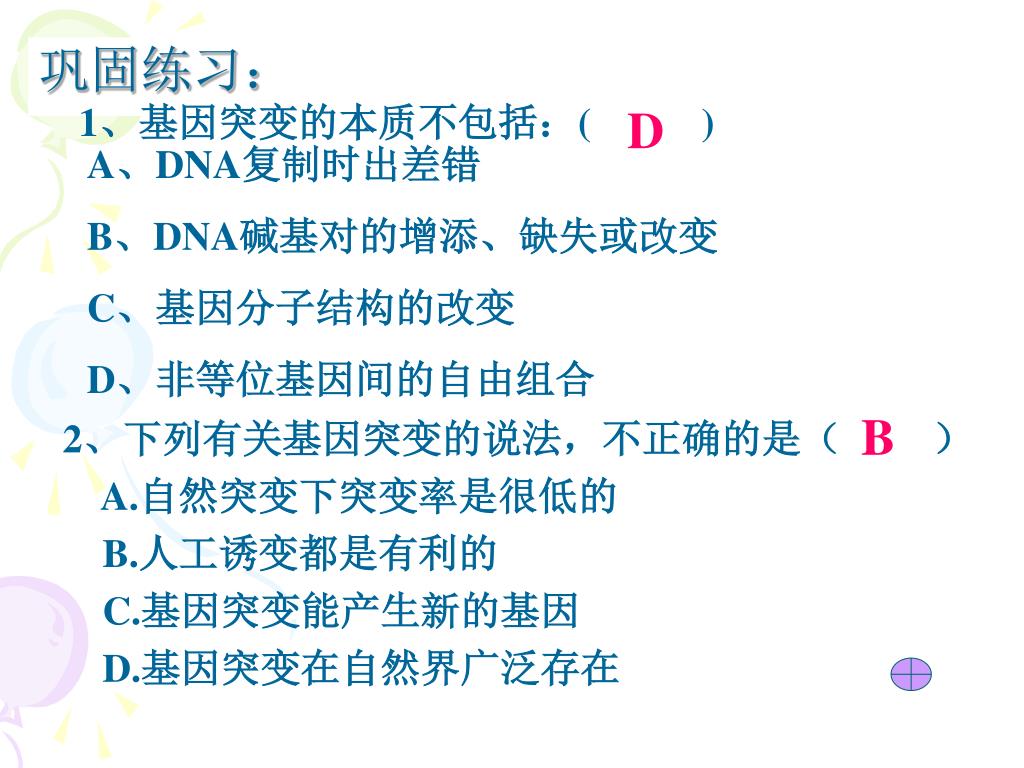 巩固练习：

1、基因突变的本质不包括：（ D ）

A、DNA复制时出差错

B、DNA碱基对的增添、缺失或改变

C、基因分子结构的改变

D、非等位基因间的自由组合

2、下列有关基因突变的说法，不正确的是（ B ）

A.自然突变下突变率是很低的

B.人工诱变都是有利的

C.基因突变能产生新的基因

D.基因突变在自然界广泛存在